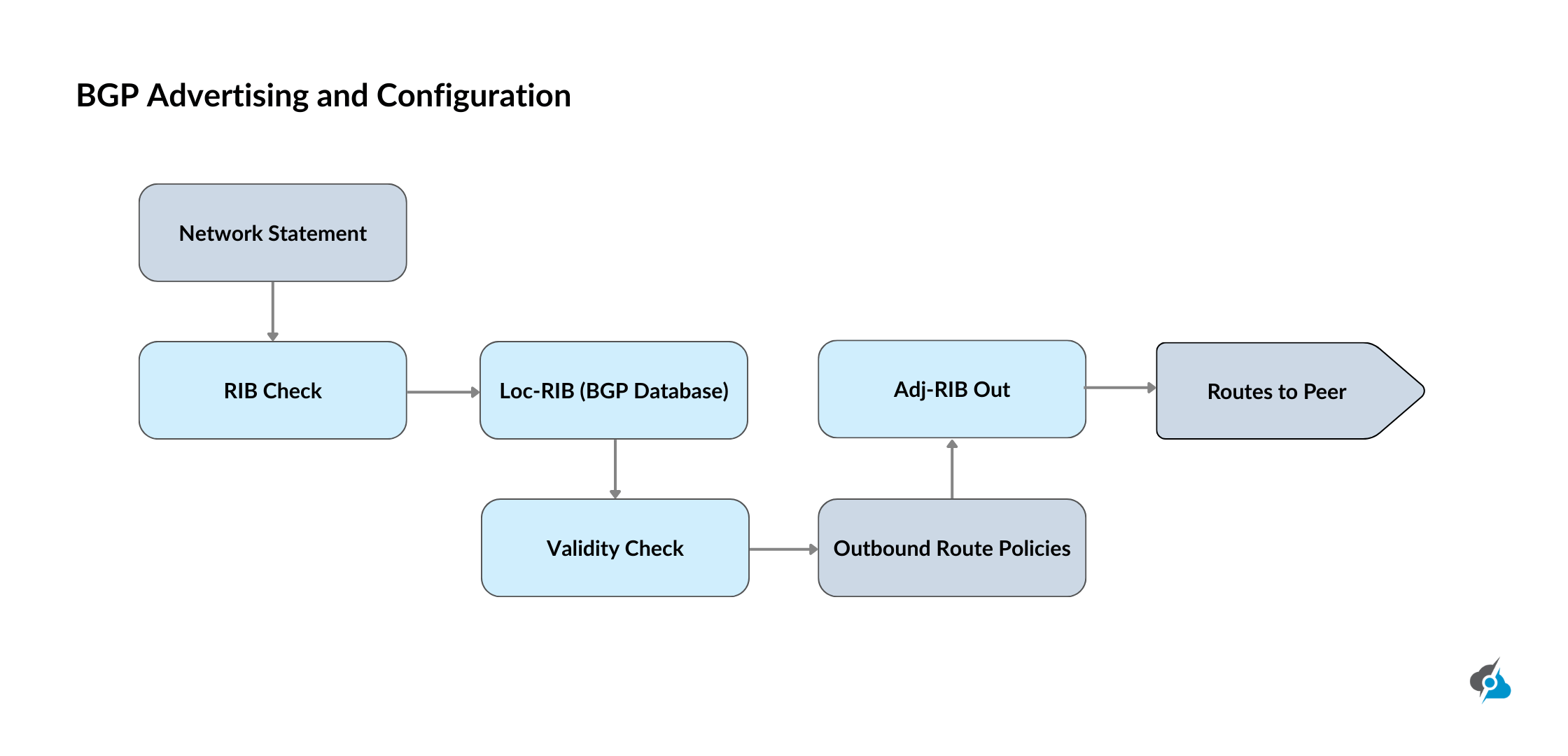 BGP Advertising and Configuration

Network Statement

RIB Check

Loc-RIB (BGP Database)

Validity Check

Outbound Route Policies

Adj-RIB Out

Routes to Peer